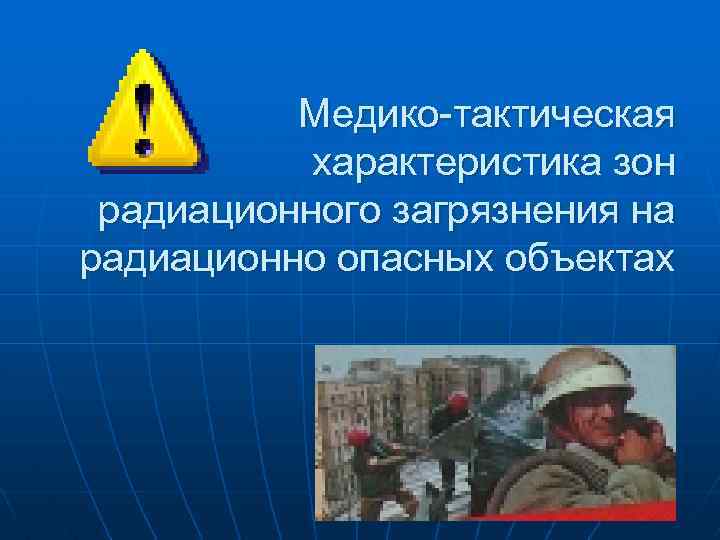 Медико-тактическая характеристика зон радиационного загрязнения на радиационно опасных объектах